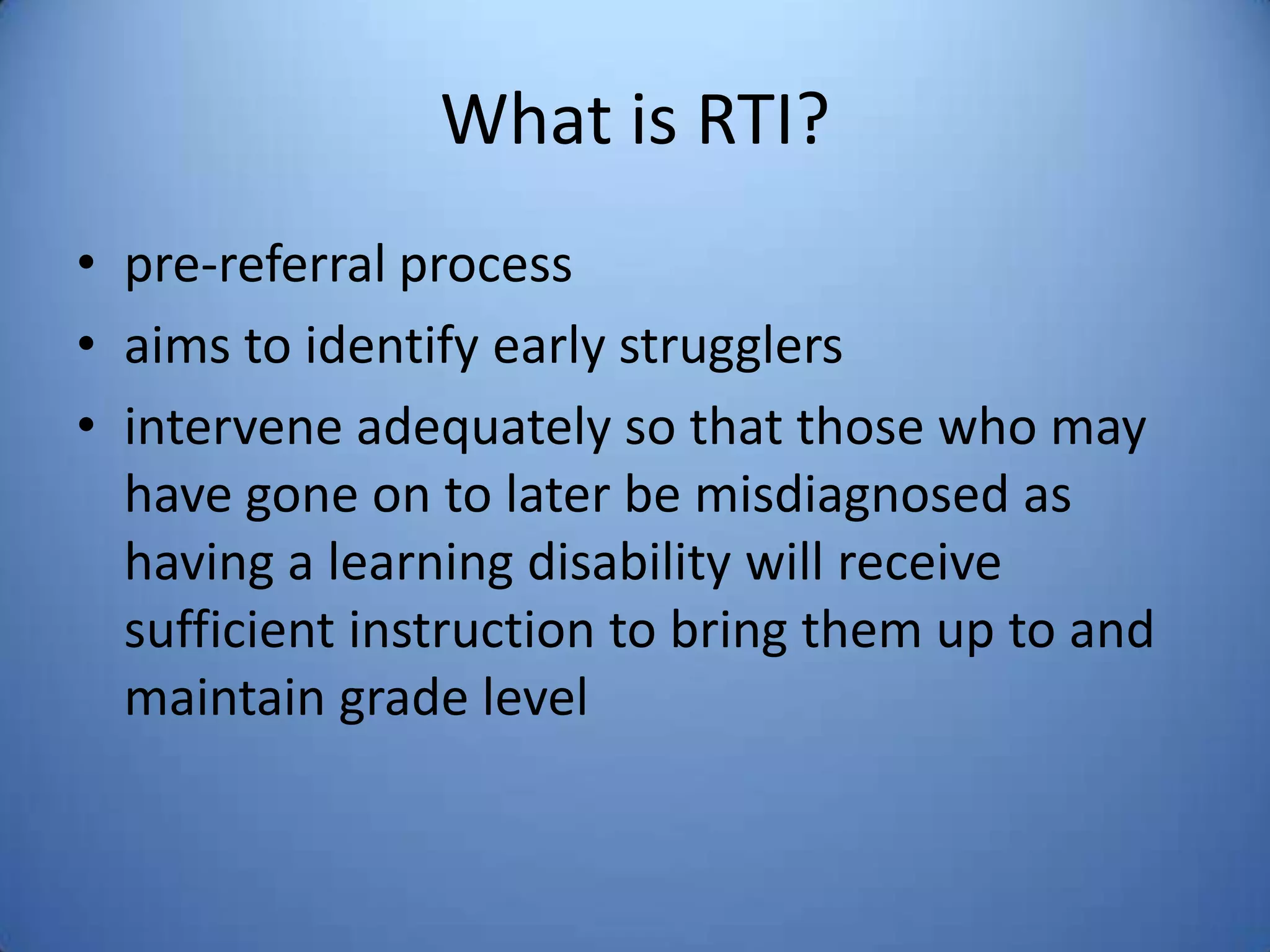 What is RTI?

• pre-referral process
• aims to identify early strugglers
• intervene adequately so that those who may have gone on to later be misdiagnosed as having a learning disability will receive sufficient instruction to bring them up to and maintain grade level